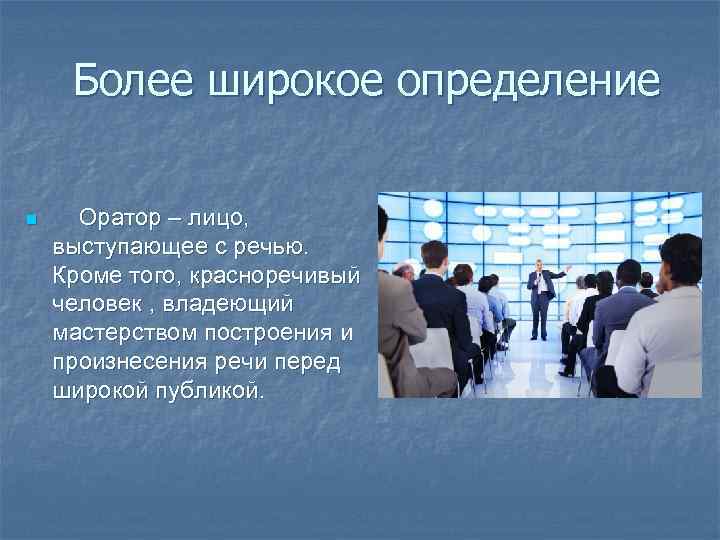 Более широкое определение

Оратор – лицо, выступающее с речью. Кроме того, красноречивый человек , владеющий мастерством построения и произнесения речи перед широкой публикой.